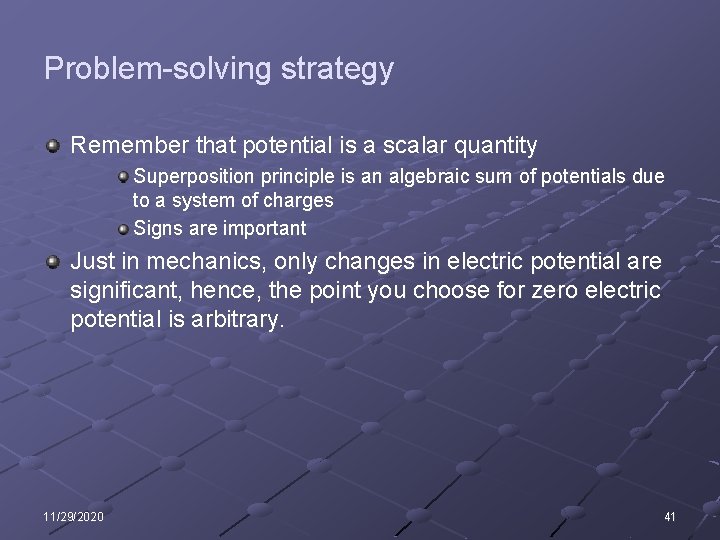 Problem-solving strategy

Remember that potential is a scalar quantity

Superposition principle is an algebraic sum of potentials due to a system of charges

Signs are important

Just in mechanics, only changes in electric potential are significant, hence, the point you choose for zero electric potential is arbitrary.

11/29/2020

41